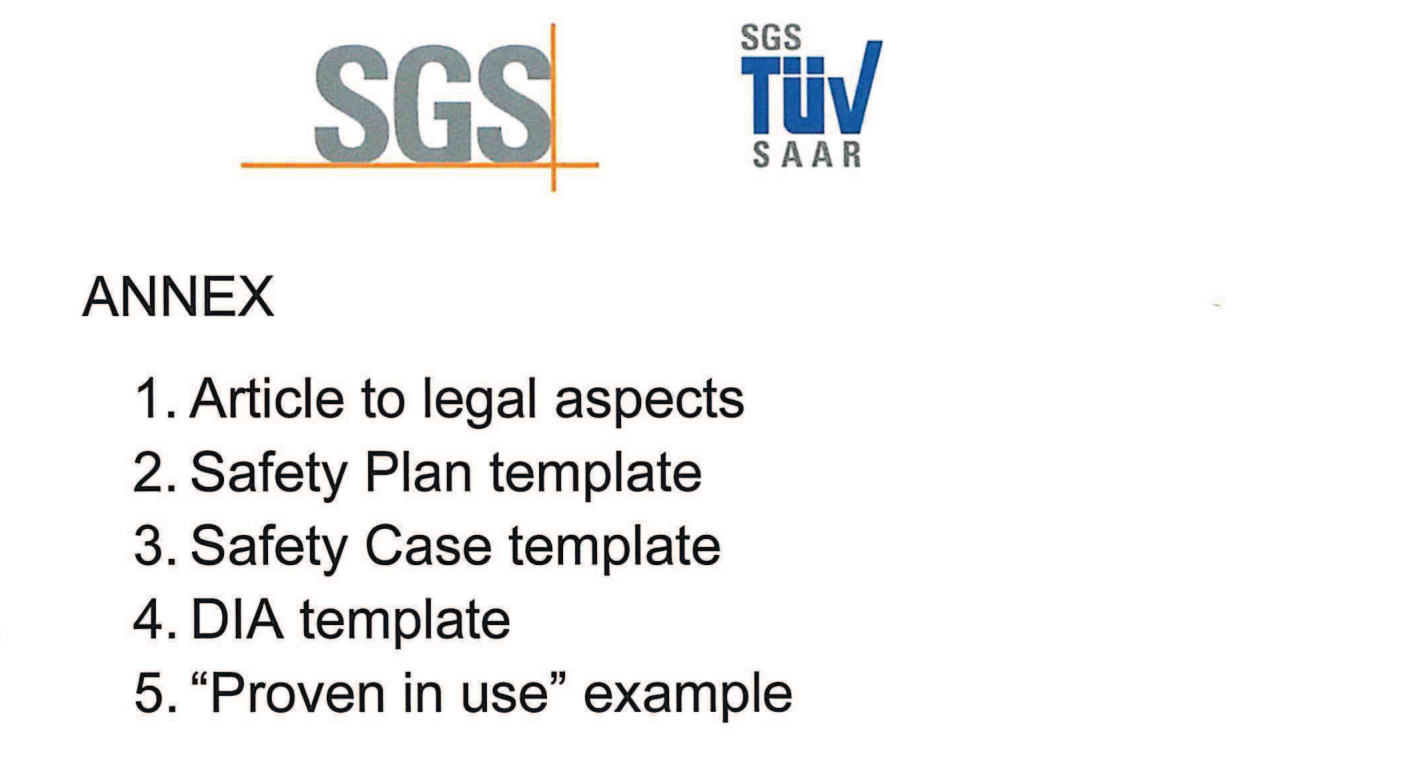 SGS

SGS
TÜV
SAAR

ANNEX

1. Article to legal aspects
2. Safety Plan template
3. Safety Case template
4. DIA template
5. “Proven in use” example